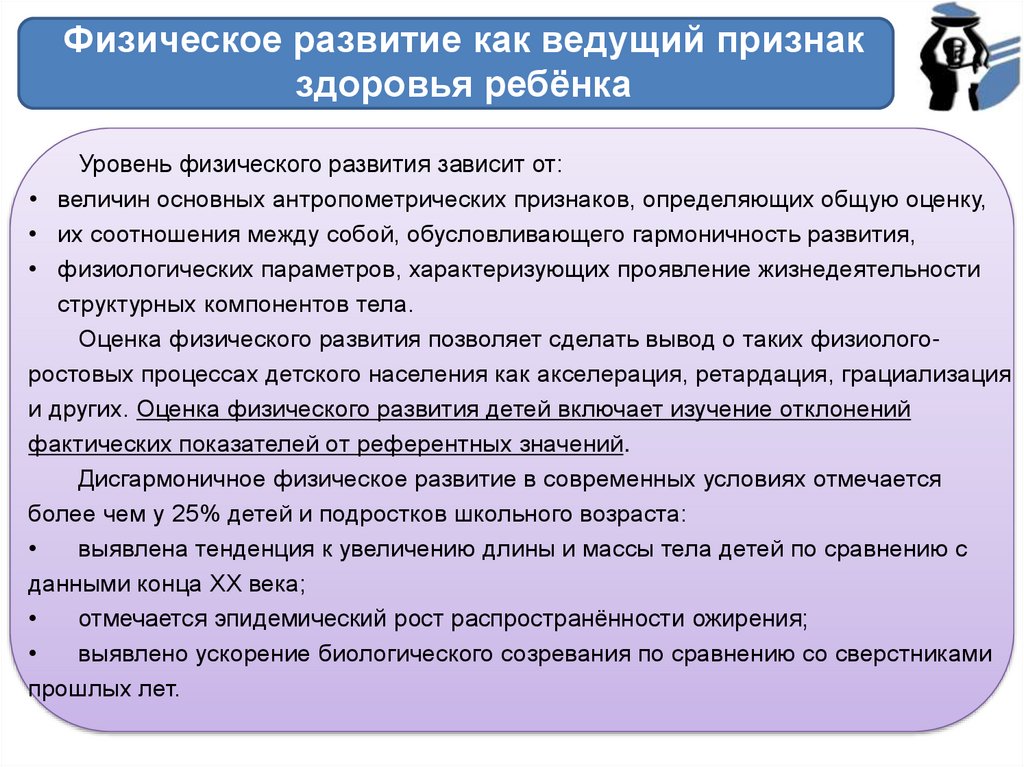 Физическое развитие как ведущий признак здоровья ребёнка

Уровень физического развития зависит от:
• величин основных антропометрических признаков, определяющих общую оценку,
• их соотношения между собой, обусловливающего гармоничность развития,
• физиологических параметров, характеризующих проявление жизнедеятельности структурных компонентов тела.

Оценка физического развития позволяет сделать вывод о таких физиолого-ростовых процессах детского населения как акселерация, ретардация, грациализация и других. Оценка физического развития детей включает изучение отклонений фактических показателей от референтных значений.

Дисгармоничное физическое развитие в современных условиях отмечается более чем у 25% детей и подростков школьного возраста:
• выявлена тенденция к увеличению длины и массы тела детей по сравнению с данными конца XX века;
• отмечается эпидемический рост распространённости ожирения;
• выявлено ускорение биологического созревания по сравнению со сверстниками прошлых лет.